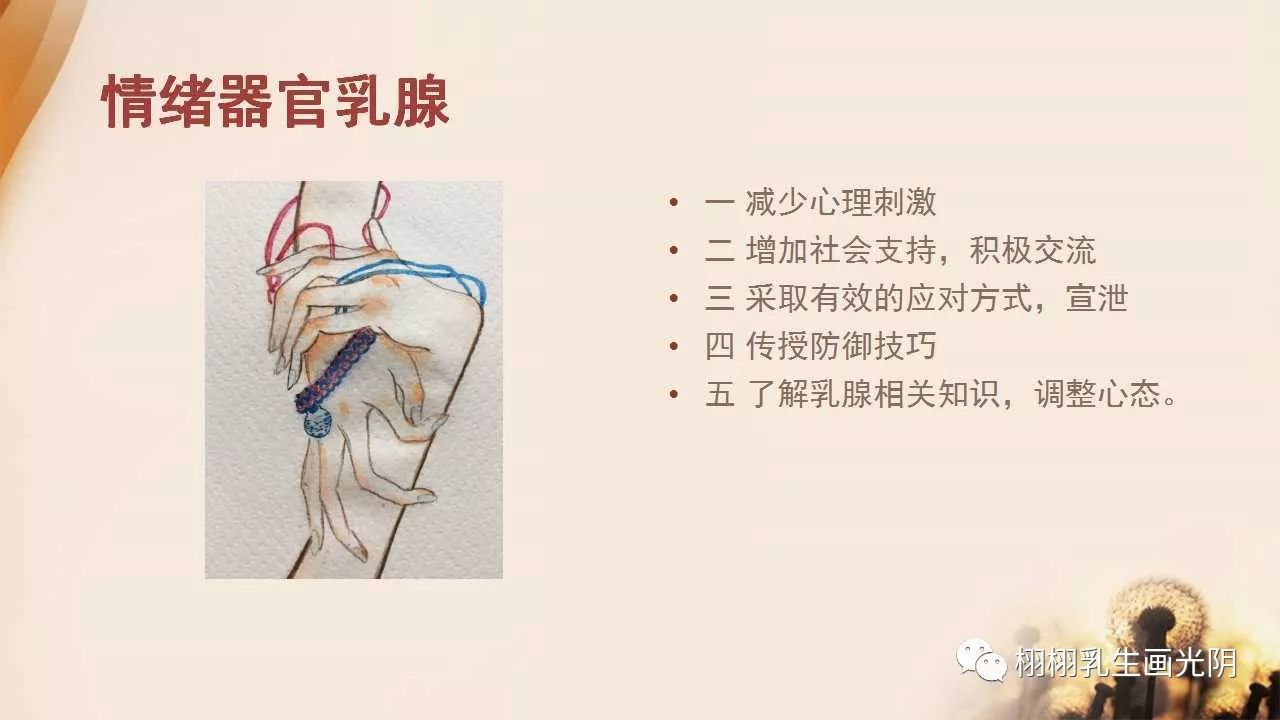 情绪器官乳腺

• 一 减少心理刺激
• 二 增加社会支持，积极交流
• 三 采取有效的应对方式，宣泄
• 四 传授防御技巧
• 五 了解乳腺相关知识，调整心态。

栩栩乳生画光阴